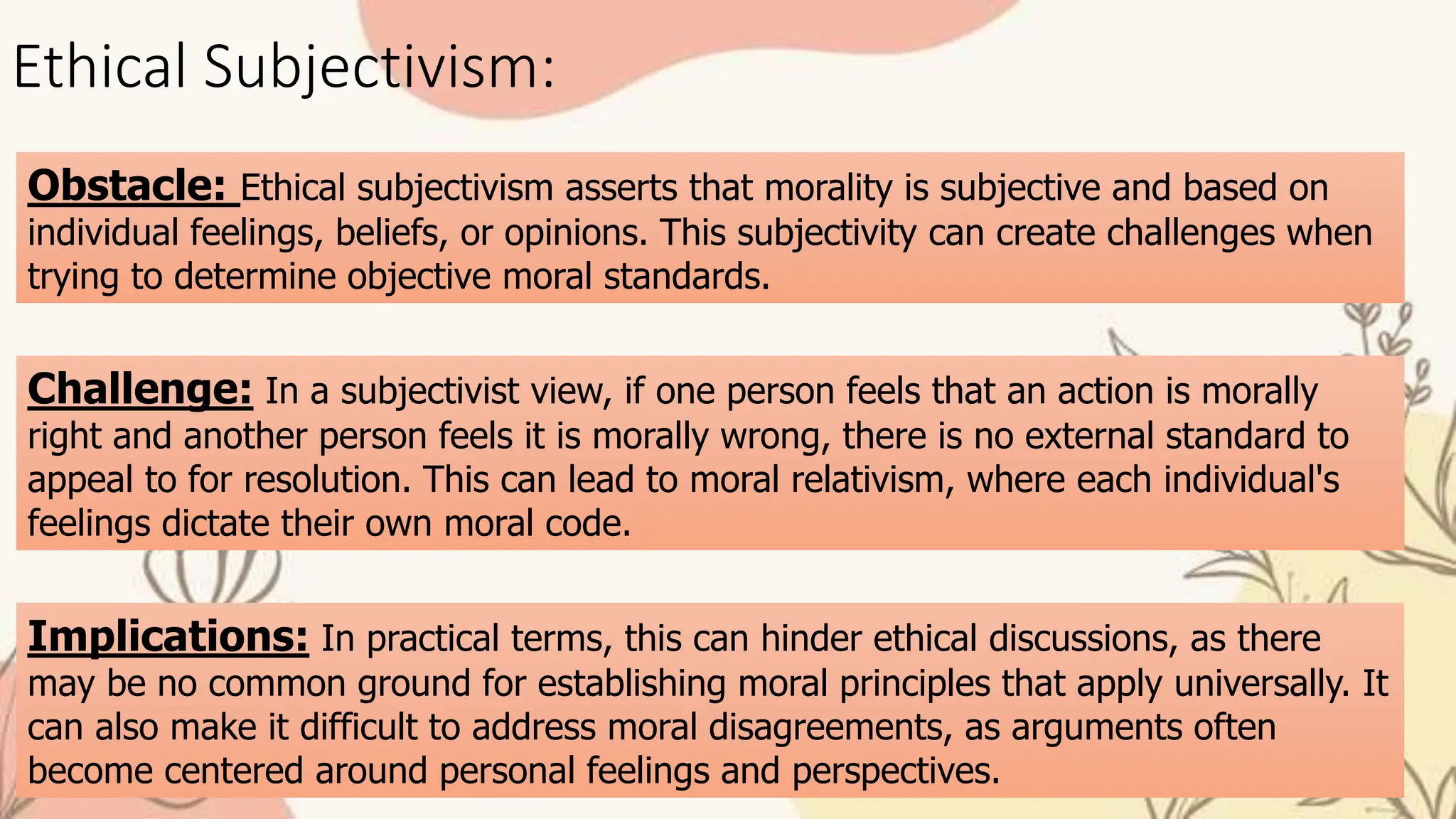 Ethical Subjectivism:

Obstacle: Ethical subjectivism asserts that morality is subjective and based on individual feelings, beliefs, or opinions. This subjectivity can create challenges when trying to determine objective moral standards.

Challenge: In a subjectivist view, if one person feels that an action is morally right and another person feels it is morally wrong, there is no external standard to appeal to for resolution. This can lead to moral relativism, where each individual's feelings dictate their own moral code.

Implications: In practical terms, this can hinder ethical discussions, as there may be no common ground for establishing moral principles that apply universally. It can also make it difficult to address moral disagreements, as arguments often become centered around personal feelings and perspectives.